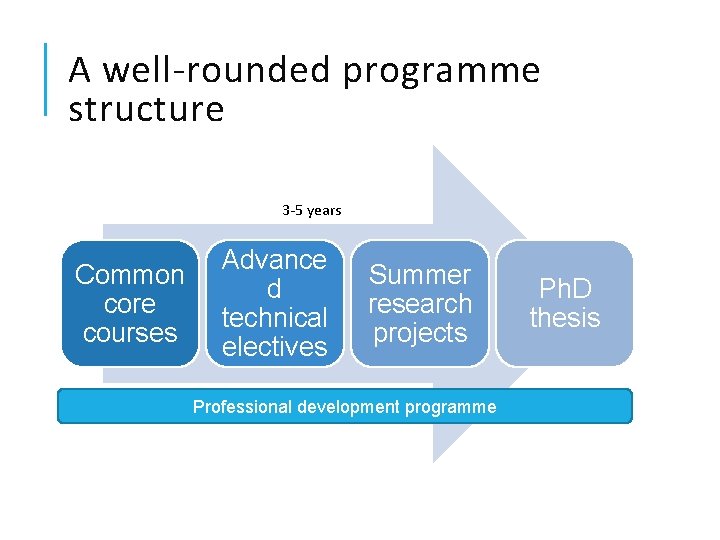 A well-rounded programme structure

3-5 years

Common core courses

Advance d technical electives

Summer research projects

PhD thesis

Professional development programme